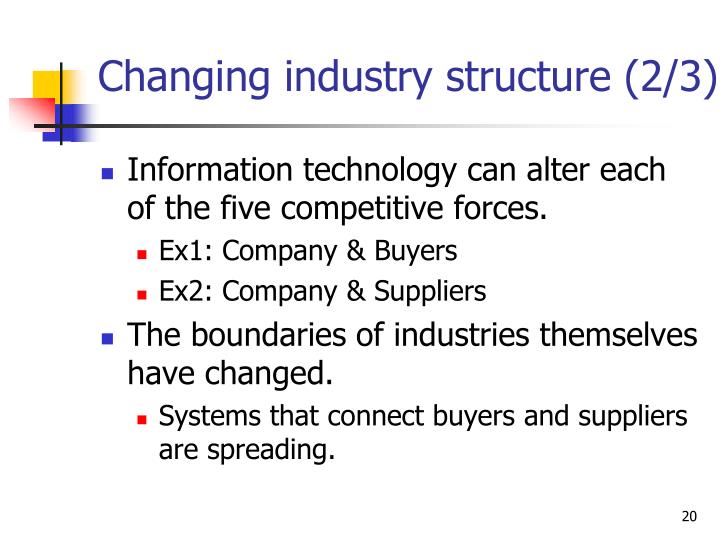 Changing industry structure (2/3)

- Information technology can alter each of the five competitive forces.
  - Ex1: Company & Buyers
  - Ex2: Company & Suppliers
- The boundaries of industries themselves have changed.
  - Systems that connect buyers and suppliers are spreading.

20